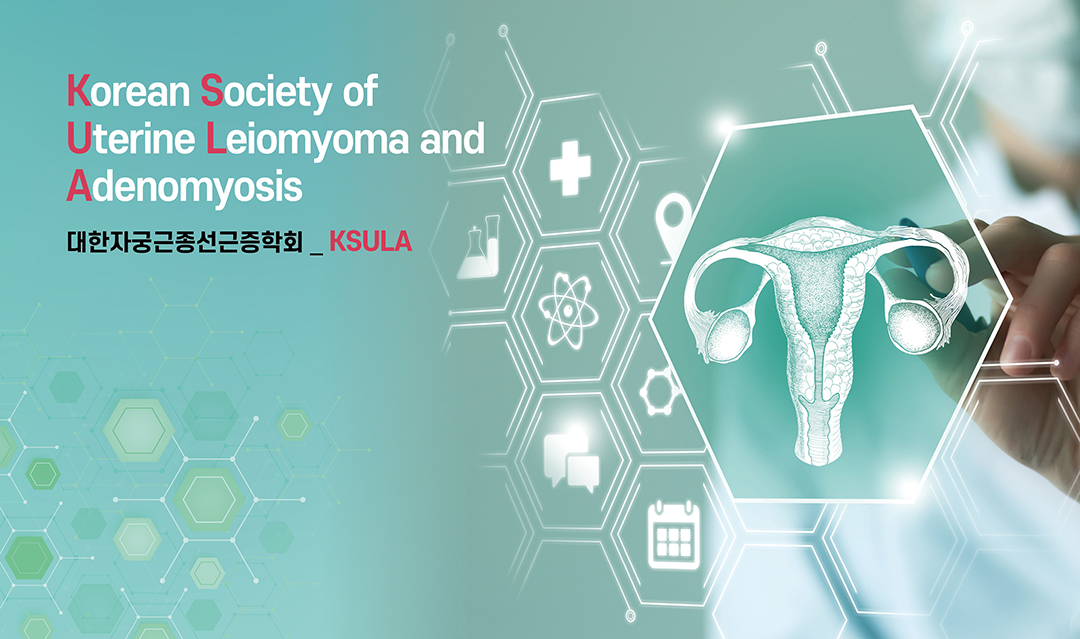 Korean Society of
Uterine Leiomyoma and
Adenomyosis

대한자궁근종선근증학회 _ KSULA